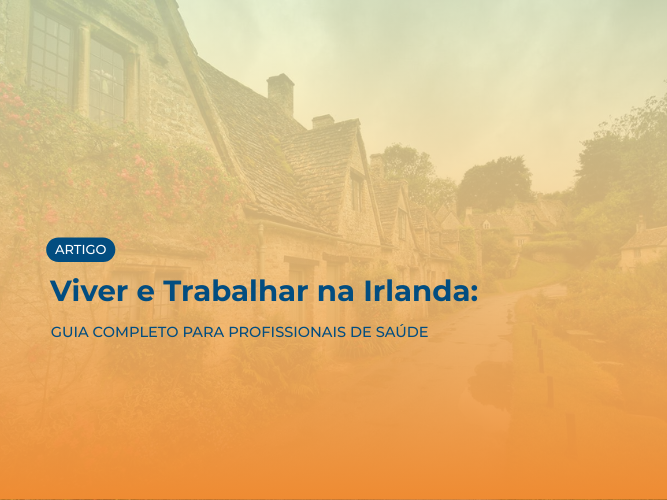 ARTIGO

Viver e Trabalhar na Irlanda:

GUIA COMPLETO PARA PROFISSIONAIS DE SAÚDE